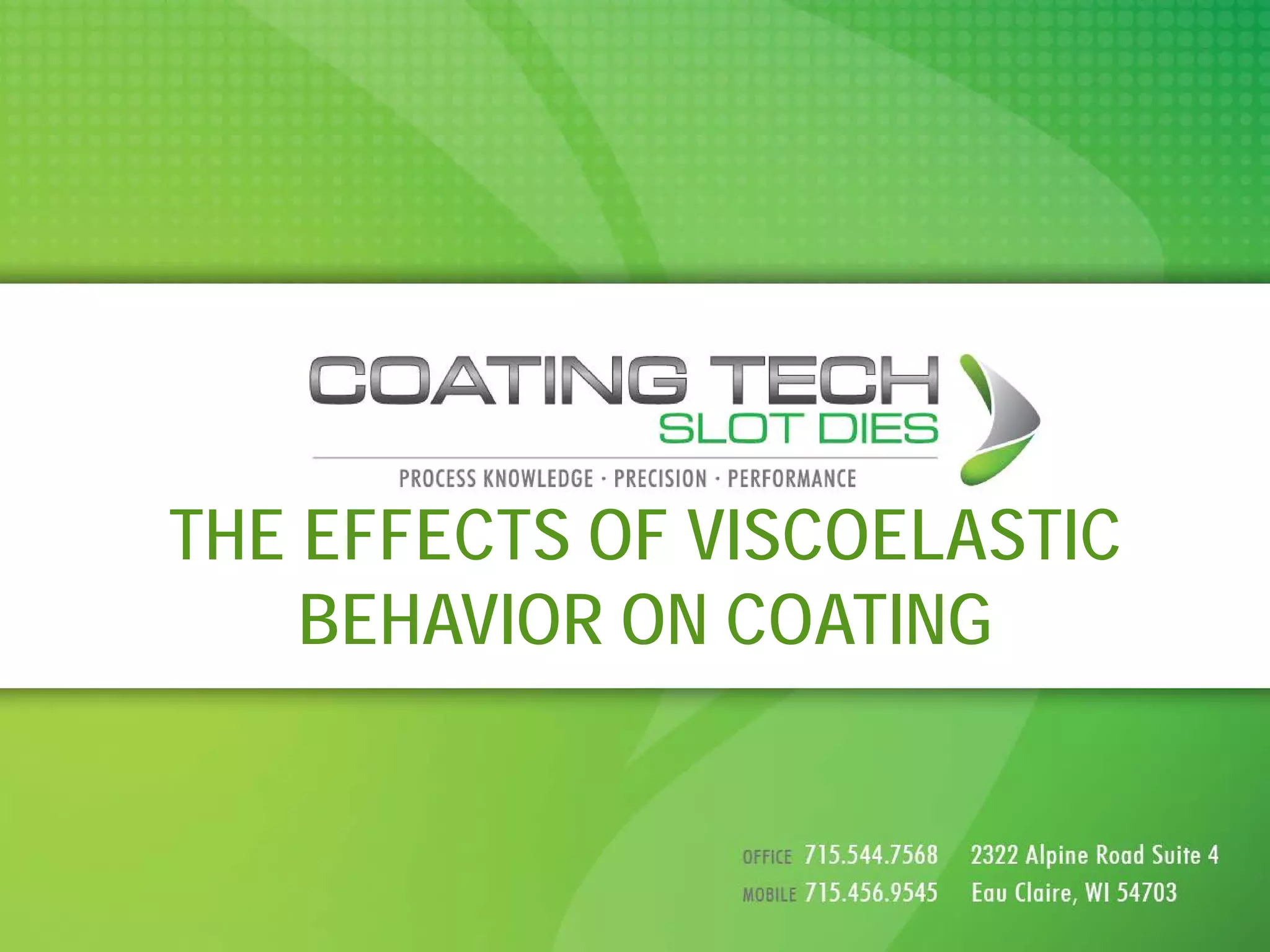 COATING TECH
SLOT DIES
PROCESS KNOWLEDGE · PRECISION · PERFORMANCE

THE EFFECTS OF VISCOELASTIC BEHAVIOR ON COATING

OFFICE 715.544.7568
MOBILE 715.456.9545

2322 Alpine Road Suite 4
Eau Claire, WI 54703